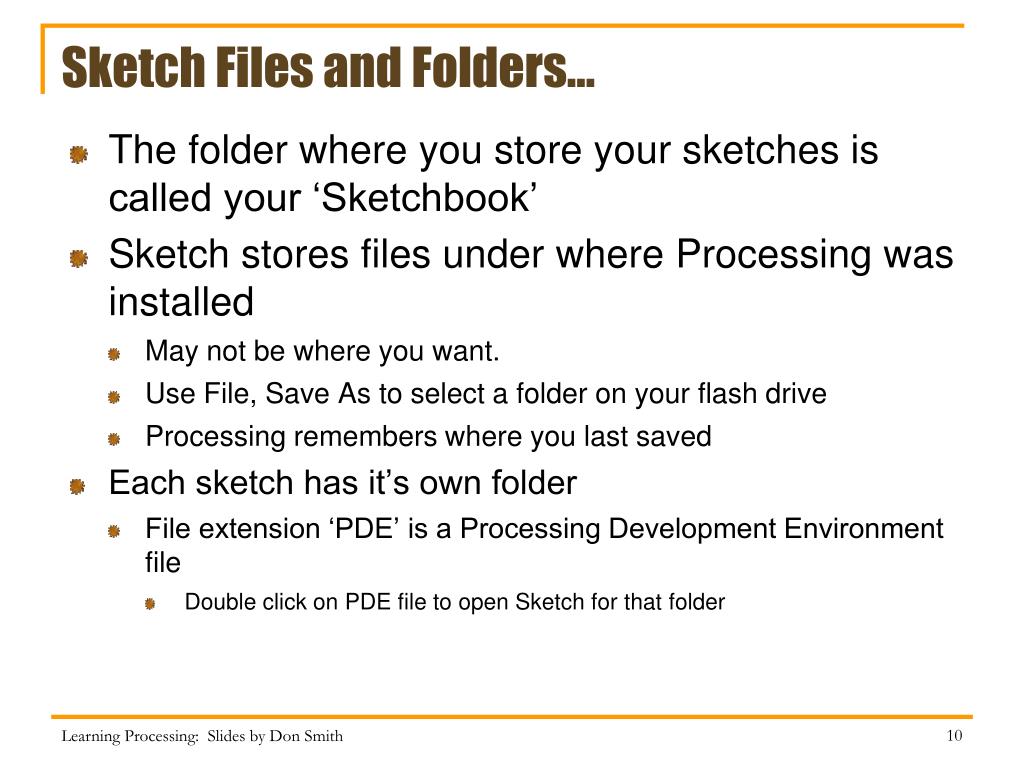 Sketch Files and Folders…

The folder where you store your sketches is called your ‘Sketchbook’

Sketch stores files under where Processing was installed

May not be where you want.

Use File, Save As to select a folder on your flash drive

Processing remembers where you last saved

Each sketch has it’s own folder

File extension ‘PDE’ is a Processing Development Environment file

Double click on PDE file to open Sketch for that folder

Learning Processing: Slides by Don Smith

10